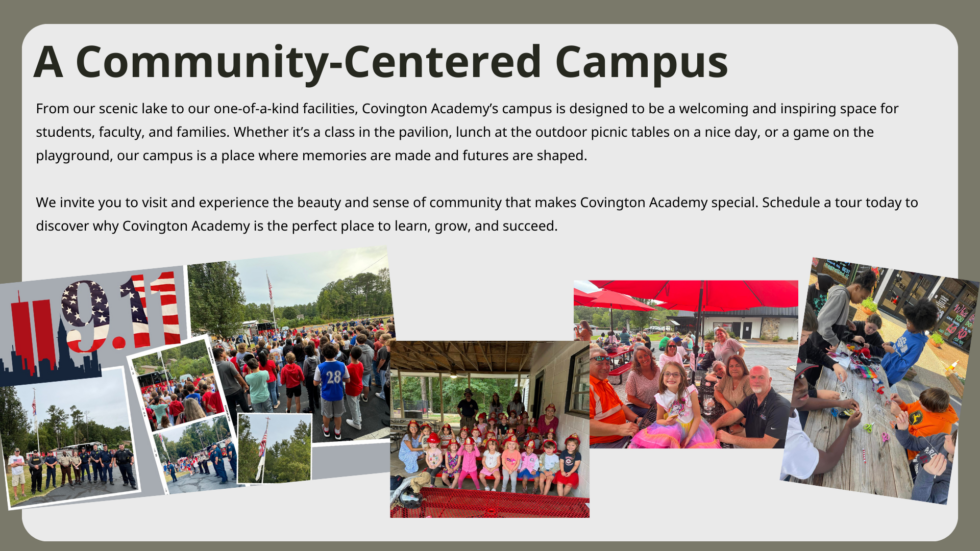 A Community-Centered Campus

From our scenic lake to our one-of-a-kind facilities, Covington Academy's campus is designed to be a welcoming and inspiring space for students, faculty, and families. Whether it's a class in the pavilion, lunch at the outdoor picnic tables on a nice day, or a game on the playground, our campus is a place where memories are made and futures are shaped.

We invite you to visit and experience the beauty and sense of community that makes Covington Academy special. Schedule a tour today to discover why Covington Academy is the perfect place to learn, grow, and succeed.

9.11

28